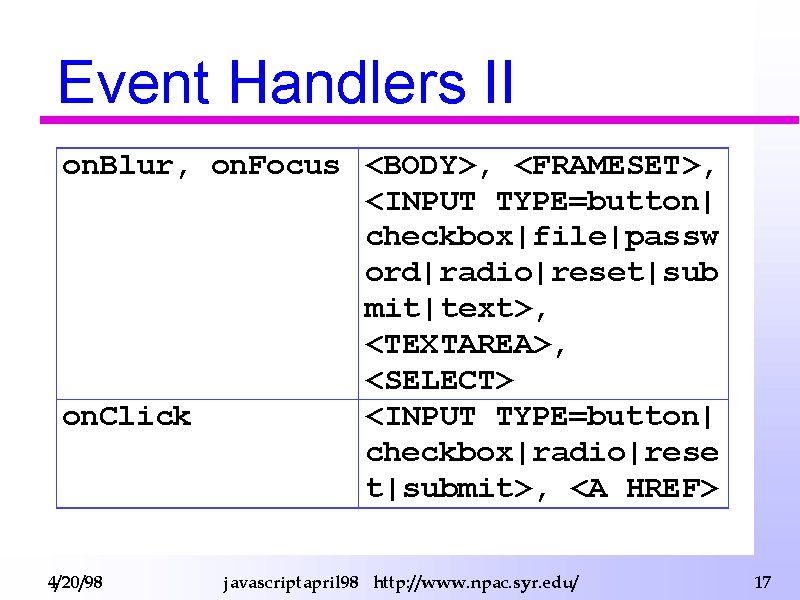 Event Handlers II

| onBlur, onFocus | <BODY>, <FRAMESET>, <INPUT TYPE=button\|checkbox\|file\|password\|radio\|reset\|submit\|text>, <TEXTAREA>, <SELECT> |
|---|---|
| onClick | <INPUT TYPE=button\|checkbox\|radio\|reset\|submit>, <A HREF> |

4/20/98 javascriptapril98 http://www.npac.syr.edu/ 17